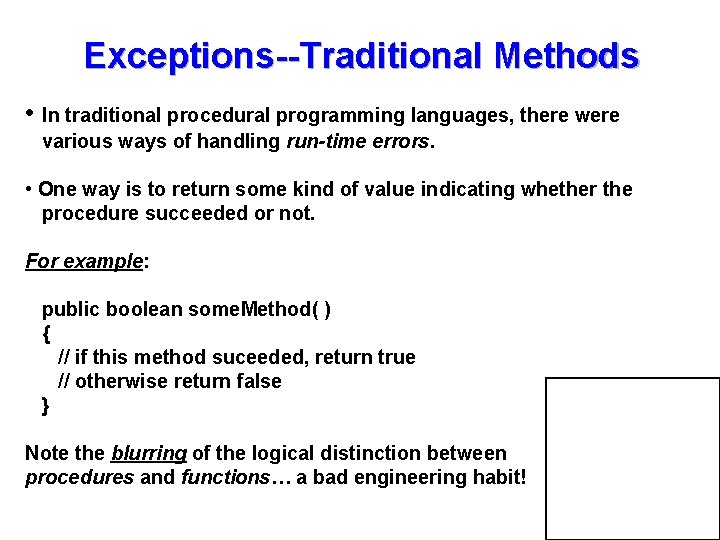 Exceptions--Traditional Methods

• In traditional procedural programming languages, there were various ways of handling run-time errors.

• One way is to return some kind of value indicating whether the procedure succeeded or not.

For example:

public boolean someMethod( )
{
// if this method suceeded, return true
// otherwise return false
}

Note the blurring of the logical distinction between procedures and functions… a bad engineering habit!